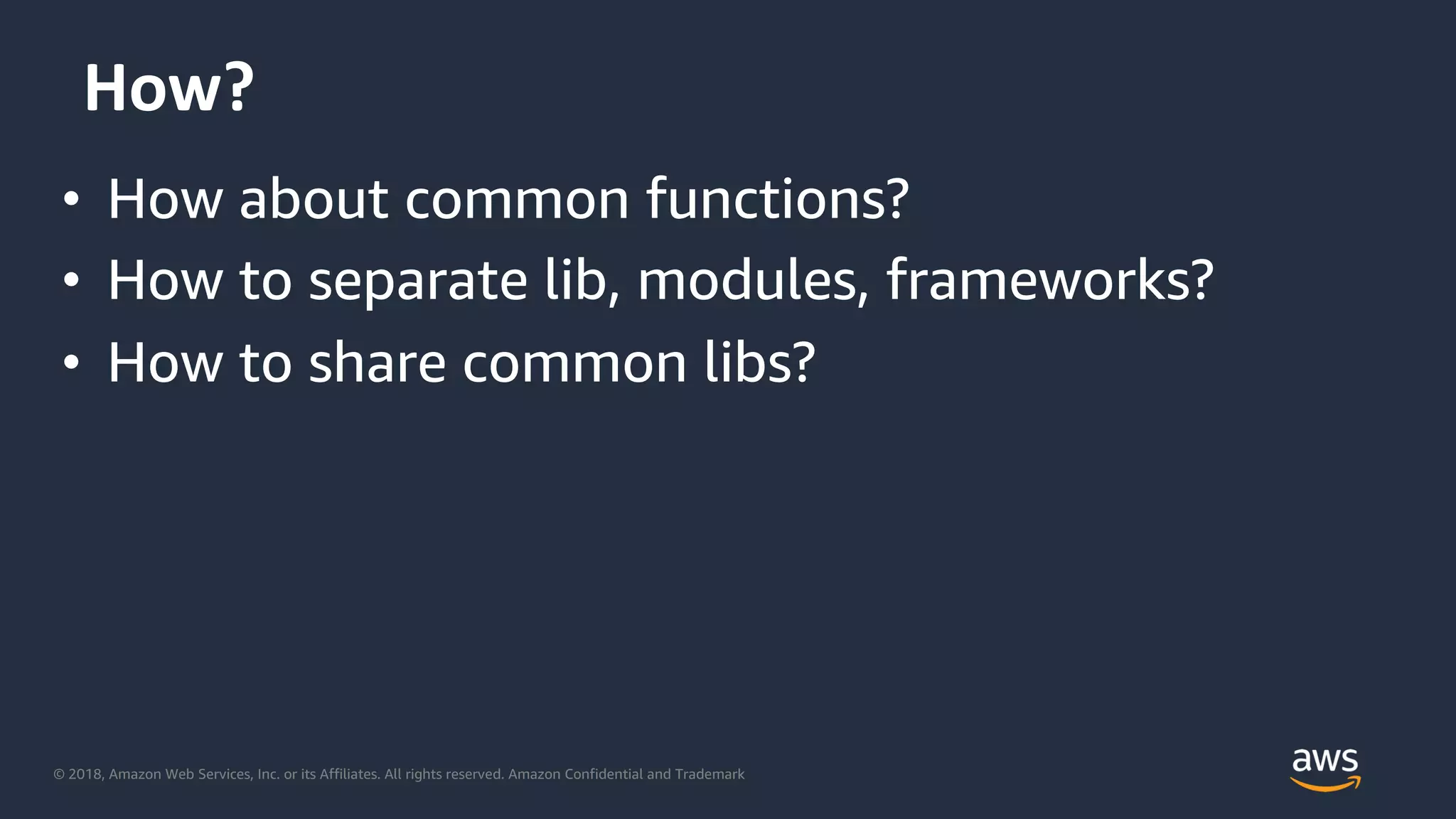 How?

• How about common functions?
• How to separate lib, modules, frameworks?
• How to share common libs?

© 2018, Amazon Web Services, Inc. or its Affiliates. All rights reserved. Amazon Confidential and Trademark

aws